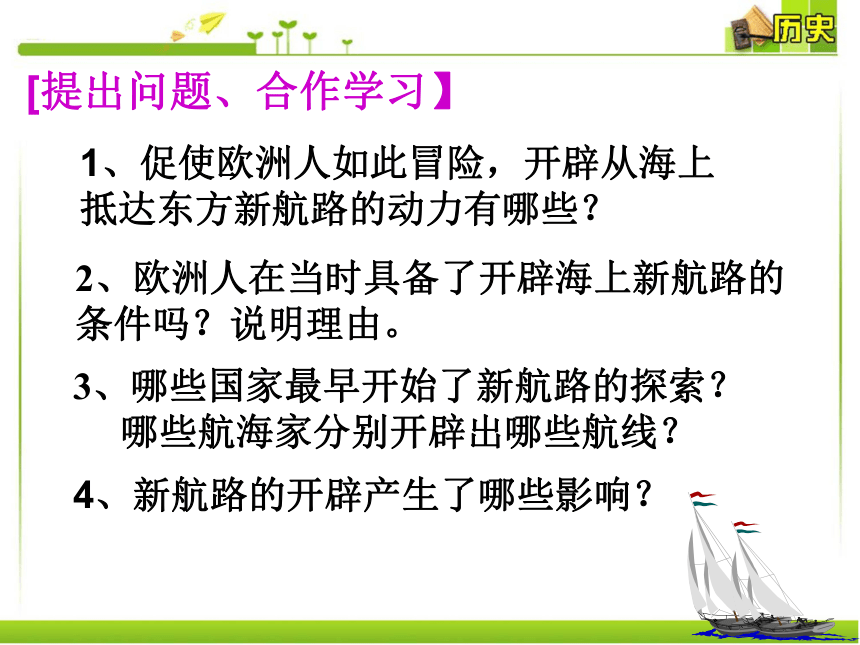 历史

[提出问题、合作学习】

1、促使欧洲人如此冒险，开辟从海上抵达东方新航路的动力有哪些？

2、欧洲人在当时具备了开辟海上新航路的条件吗？说明理由。

3、哪些国家最早开始了新航路的探索？哪些航海家分别开辟出哪些航线？

4、新航路的开辟产生了哪些影响？